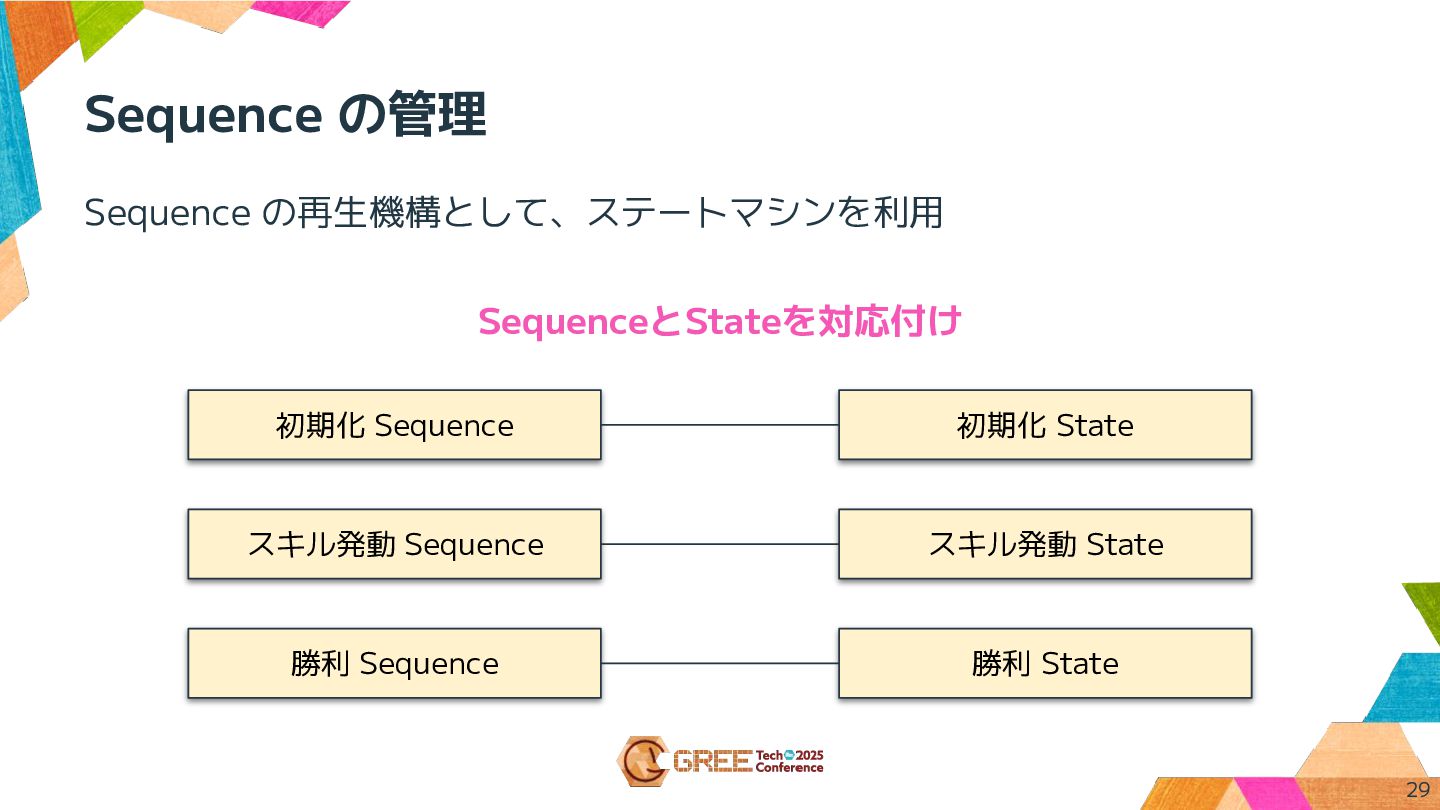 Sequence の管理

Sequence の再生機構として、ステートマシンを利用

SequenceとStateを対応付け

初期化 Sequence

初期化 State

スキル発動 Sequence

スキル発動 State

勝利 Sequence

勝利 State

GREE Tech 2025 Conference

29